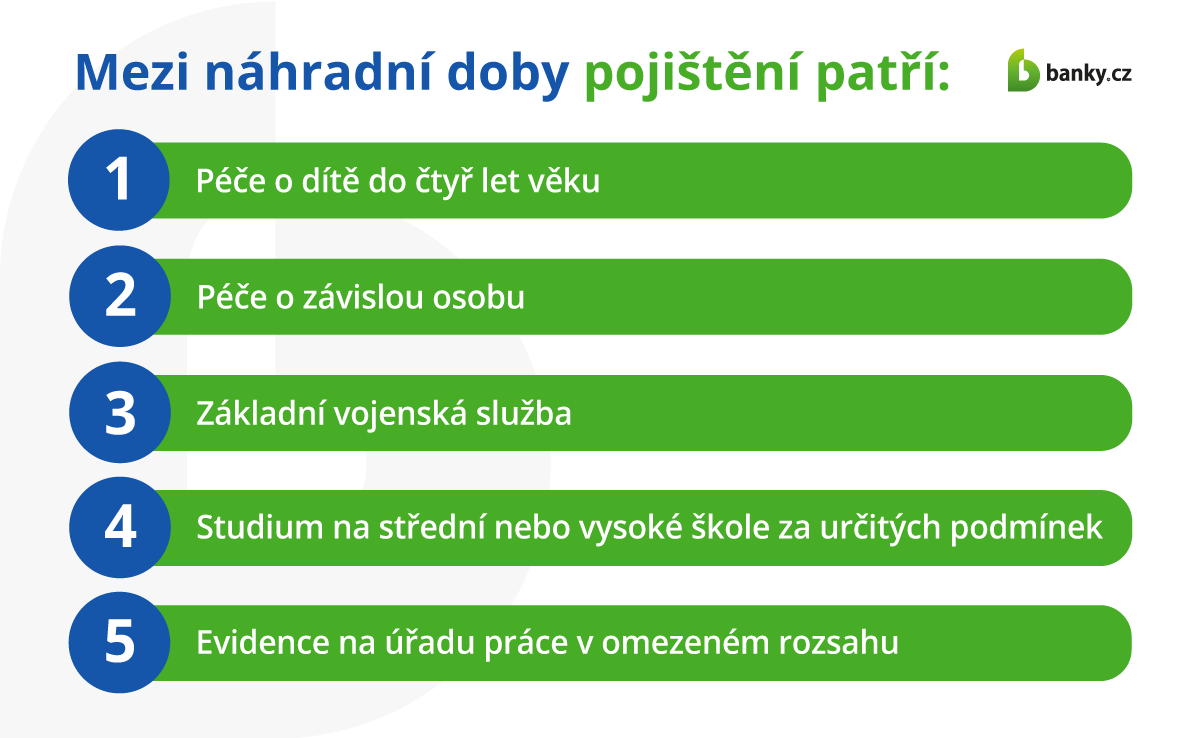 Mezi náhradní doby pojištění patří:

banky.cz

1 Péče o dítě do čtyř let věku

2 Péče o závislou osobu

3 Základní vojenská služba

4 Studium na střední nebo vysoké škole za určitých podmínek

5 Evidence na úřadu práce v omezeném rozsahu